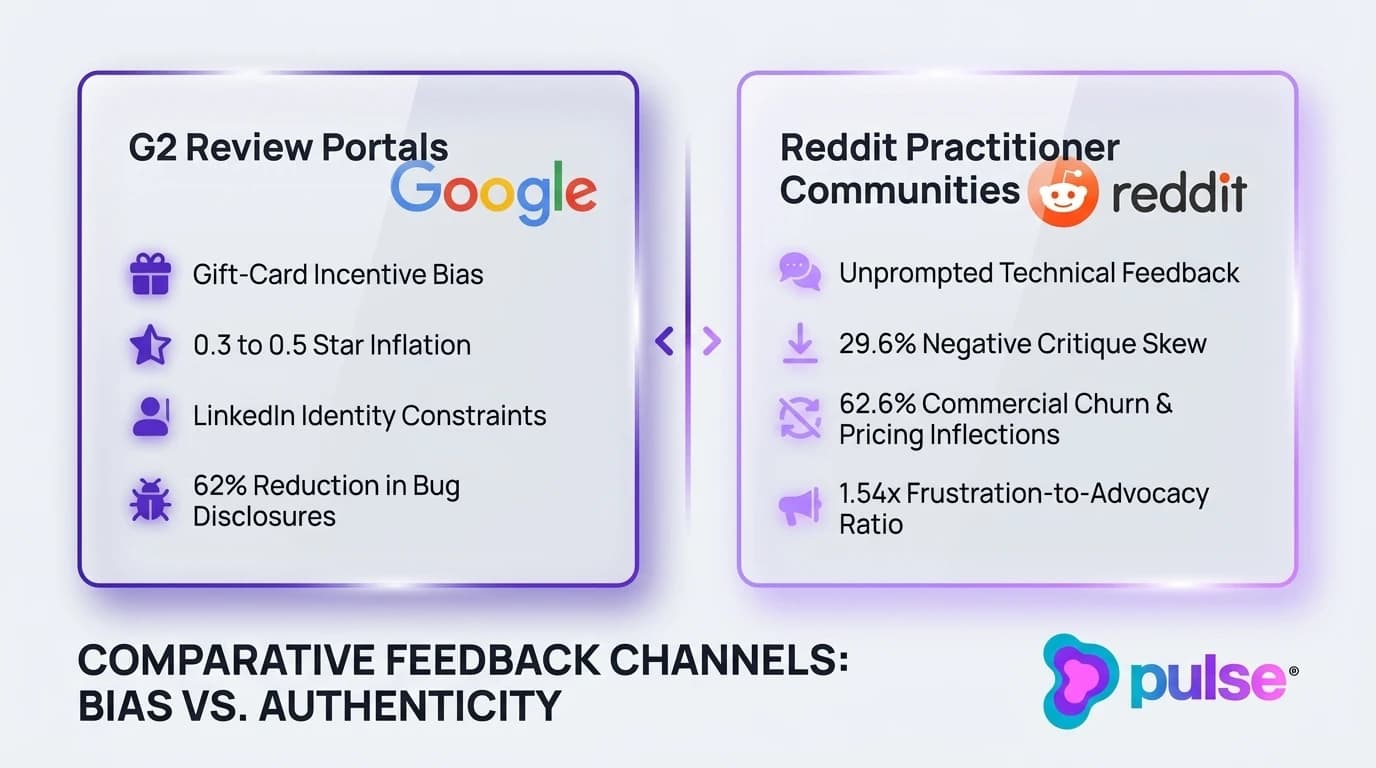 G2 Review Portals
Google

Gift-Card Incentive Bias

0.3 to 0.5 Star Inflation

LinkedIn Identity Constraints

62% Reduction in Bug Disclosures

Reddit Practitioner Communities
reddit

Unprompted Technical Feedback

29.6% Negative Critique Skew

62.6% Commercial Churn & Pricing Inflections

1.54x Frustration-to-Advocacy Ratio

COMPARATIVE FEEDBACK CHANNELS: BIAS VS. AUTHENTICITY

pulse®